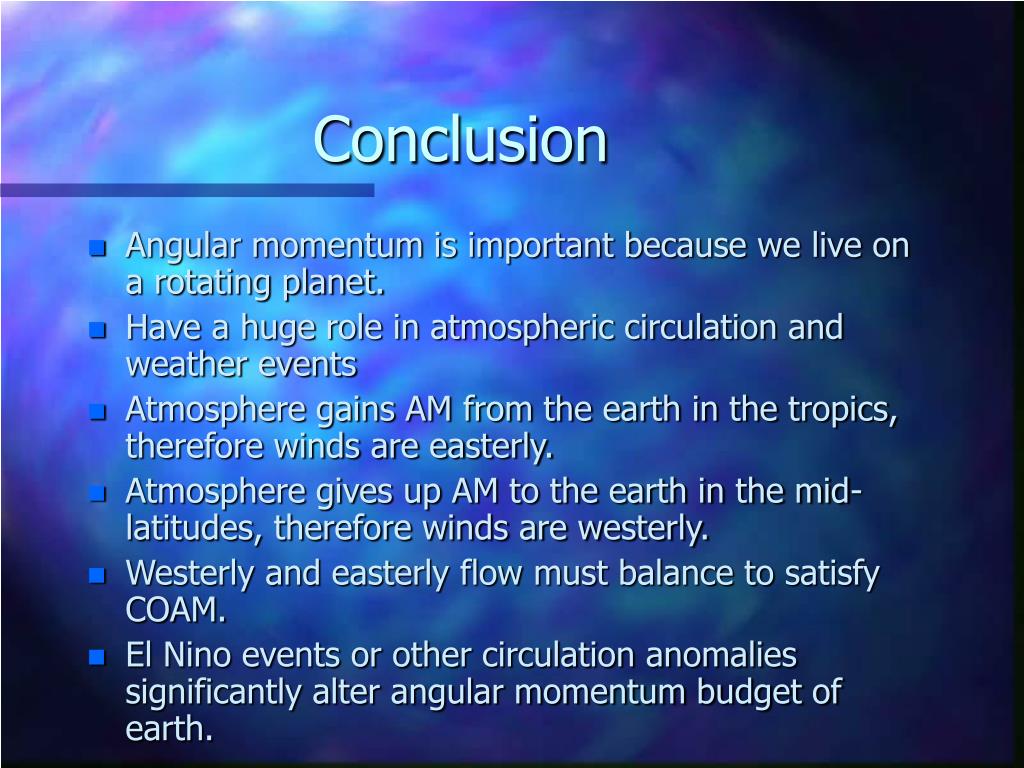 Conclusion

- Angular momentum is important because we live on a rotating planet.
- Have a huge role in atmospheric circulation and weather events
- Atmosphere gains AM from the earth in the tropics, therefore winds are easterly.
- Atmosphere gives up AM to the earth in the mid-latitudes, therefore winds are westerly.
- Westerly and easterly flow must balance to satisfy COAM.
- El Nino events or other circulation anomalies significantly alter angular momentum budget of earth.